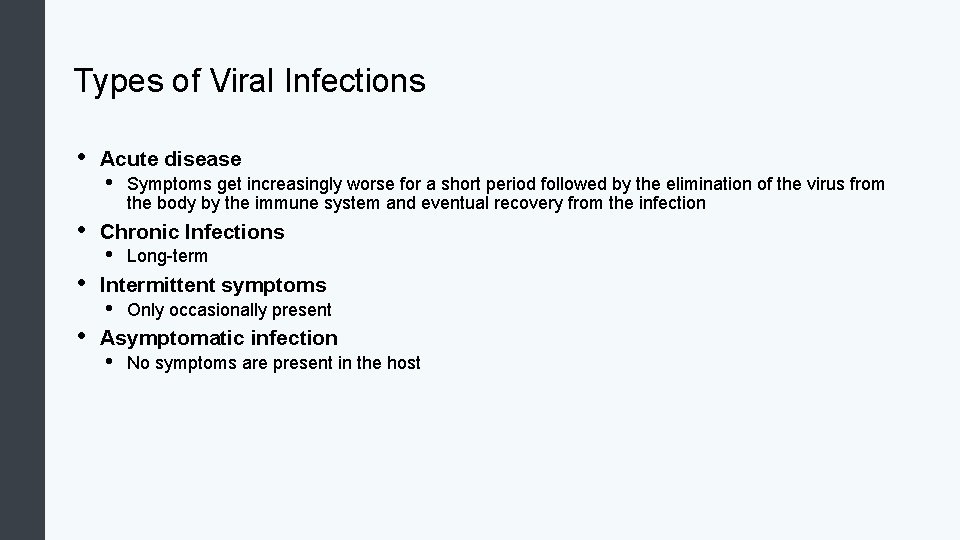 Types of Viral Infections

• Acute disease
  • Symptoms get increasingly worse for a short period followed by the elimination of the virus from the body by the immune system and eventual recovery from the infection
• Chronic Infections
  • Long-term
• Intermittent symptoms
  • Only occasionally present
• Asymptomatic infection
  • No symptoms are present in the host